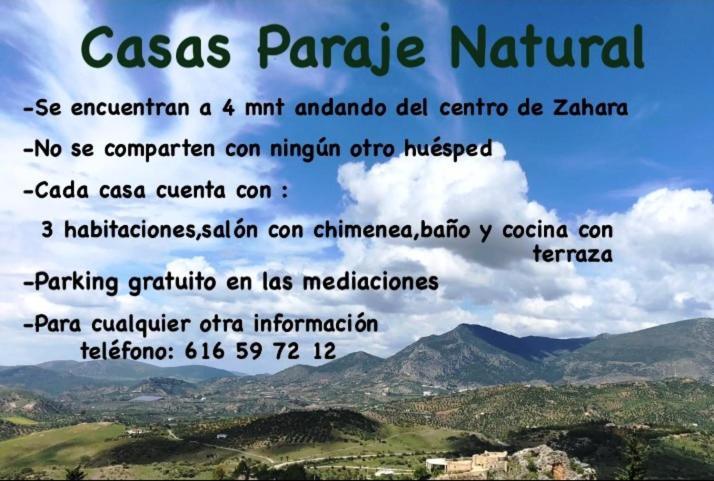 Casas Paraje Natural

-Se encuentran a 4 mnt andando del centro de Zahara

-No se comparten con ningún otro huésped

-Cada casa cuenta con :

3 habitaciones,salón con chimenea,baño y cocina con terraza

-Parking gratuito en las mediaciones

-Para cualquier otra información teléfono: 616 59 72 12